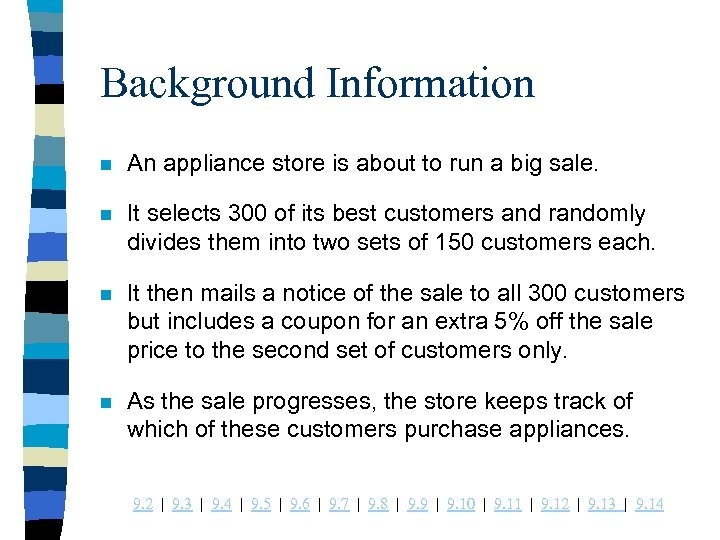 Background Information

An appliance store is about to run a big sale.

It selects 300 of its best customers and randomly divides them into two sets of 150 customers each.

It then mails a notice of the sale to all 300 customers but includes a coupon for an extra 5% off the sale price to the second set of customers only.

As the sale progresses, the store keeps track of which of these customers purchase appliances.

9.2 | 9.3 | 9.4 | 9.5 | 9.6 | 9.7 | 9.8 | 9.9 | 9.10 | 9.11 | 9.12 | 9.13 | 9.14